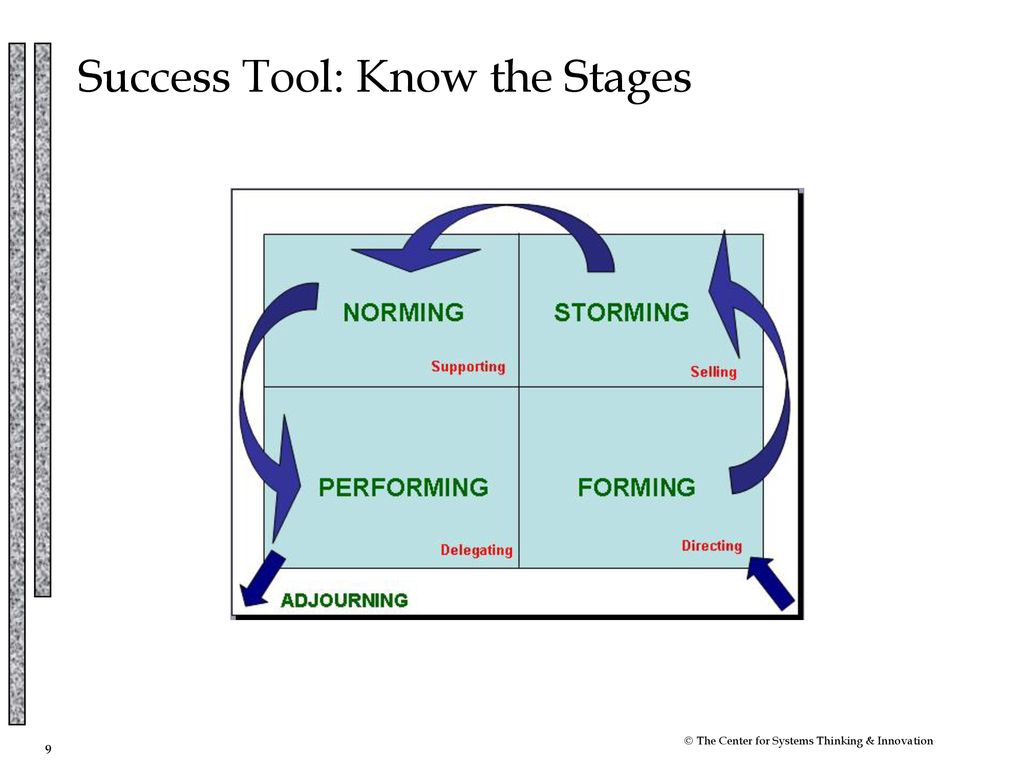 Success Tool: Know the Stages

NORMING

Supporting

STORMING

Selling

PERFORMING

Delegating

FORMING

Directing

ADJOURNING

9

© The Center for Systems Thinking & Innovation